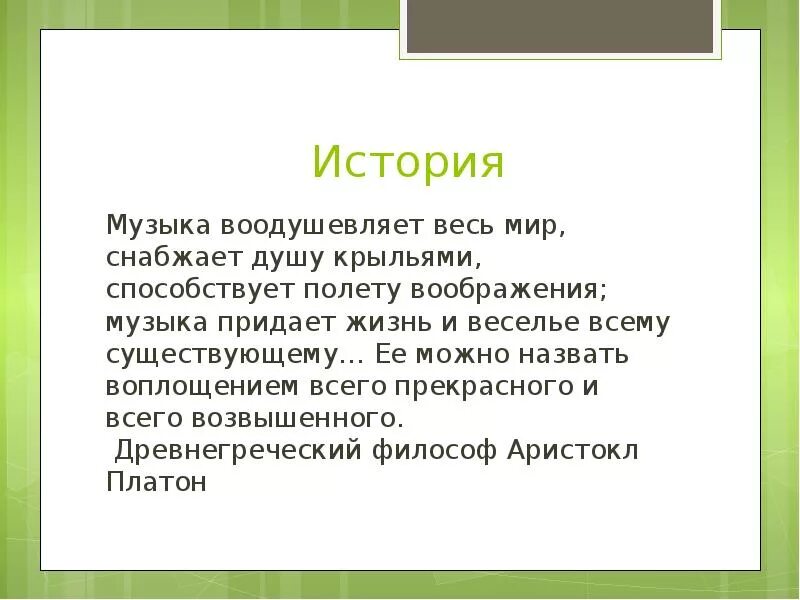 История

Музыка воодушевляет весь мир, снабжает душу крыльями, способствует полету воображения; музыка придает жизнь и веселье всему существующему… Ее можно назвать воплощением всего прекрасного и всего возвышенного.

Древнегреческий философ Аристокл Платон